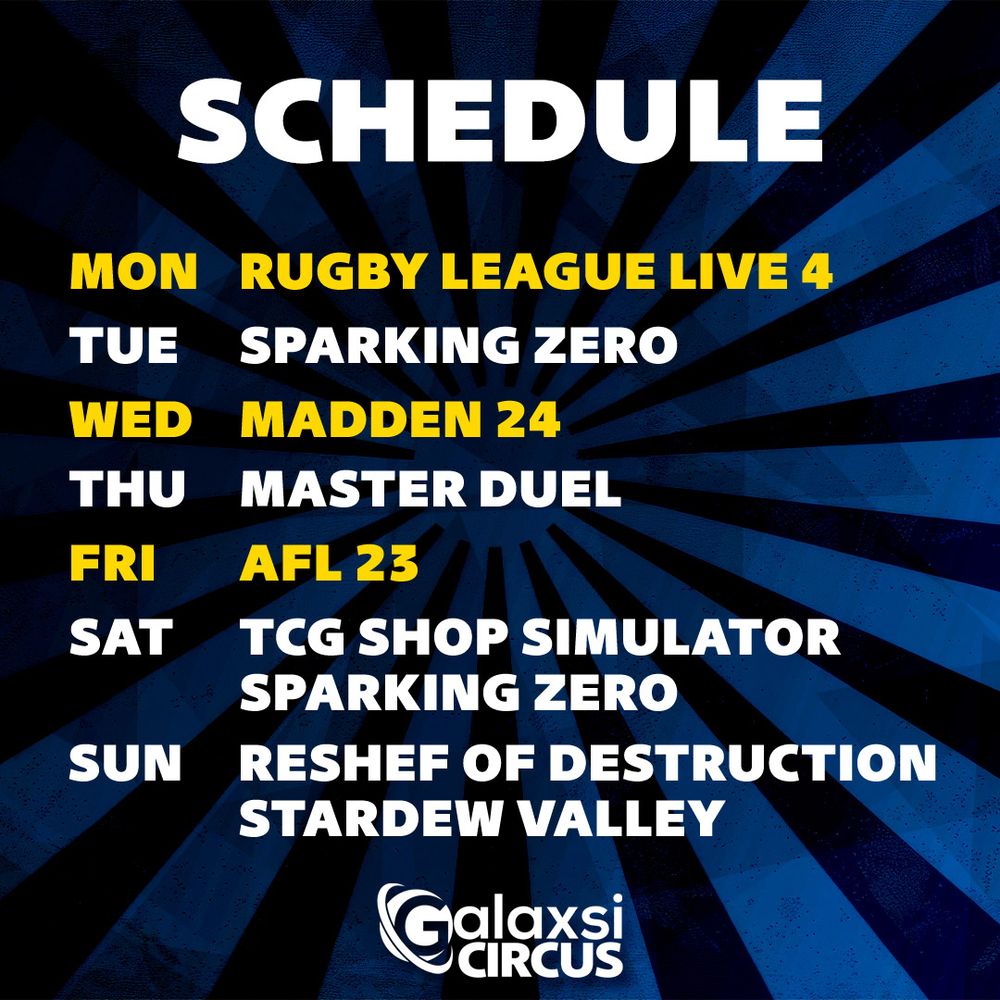 SCHEDULE

MON RUGBY LEAGUE LIVE 4
TUE SPARKING ZERO
WED MADDEN 24
THU MASTER DUEL
FRI AFL 23
SAT TCG SHOP SIMULATOR
SPARKING ZERO
SUN RESHEF OF DESTRUCTION
STARDEW VALLEY

Galaxsi CIRCUS